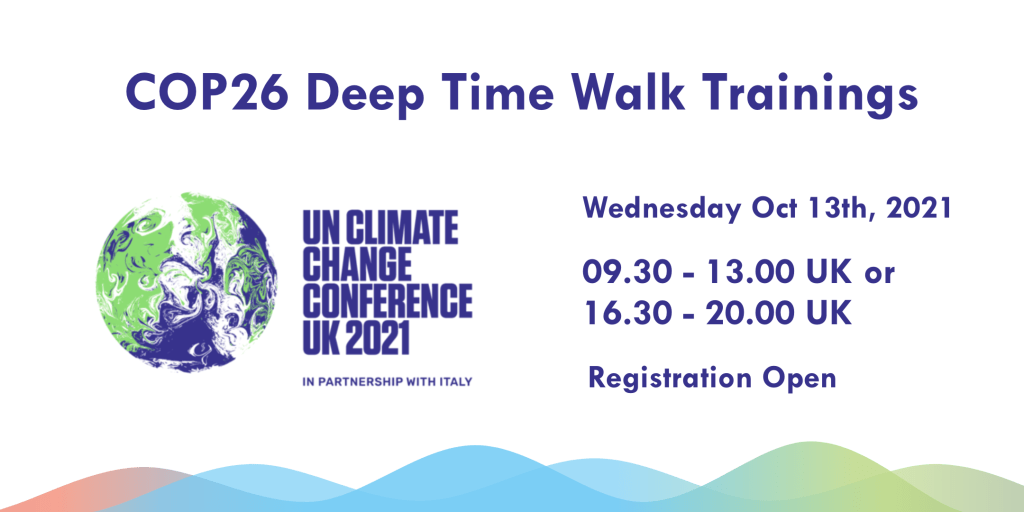 COP26 Deep Time Walk Trainings

UN CLIMATE
CHANGE
CONFERENCE
UK 2021

IN PARTNERSHIP WITH ITALY

Wednesday Oct 13th, 2021

09.30 - 13.00 UK or
16.30 - 20.00 UK

Registration Open